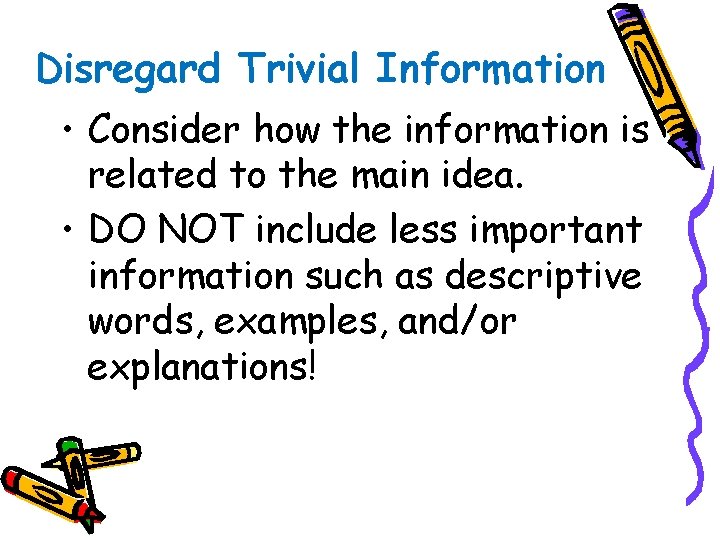 Disregard Trivial Information

• Consider how the information is related to the main idea.

• DO NOT include less important information such as descriptive words, examples, and/or explanations!